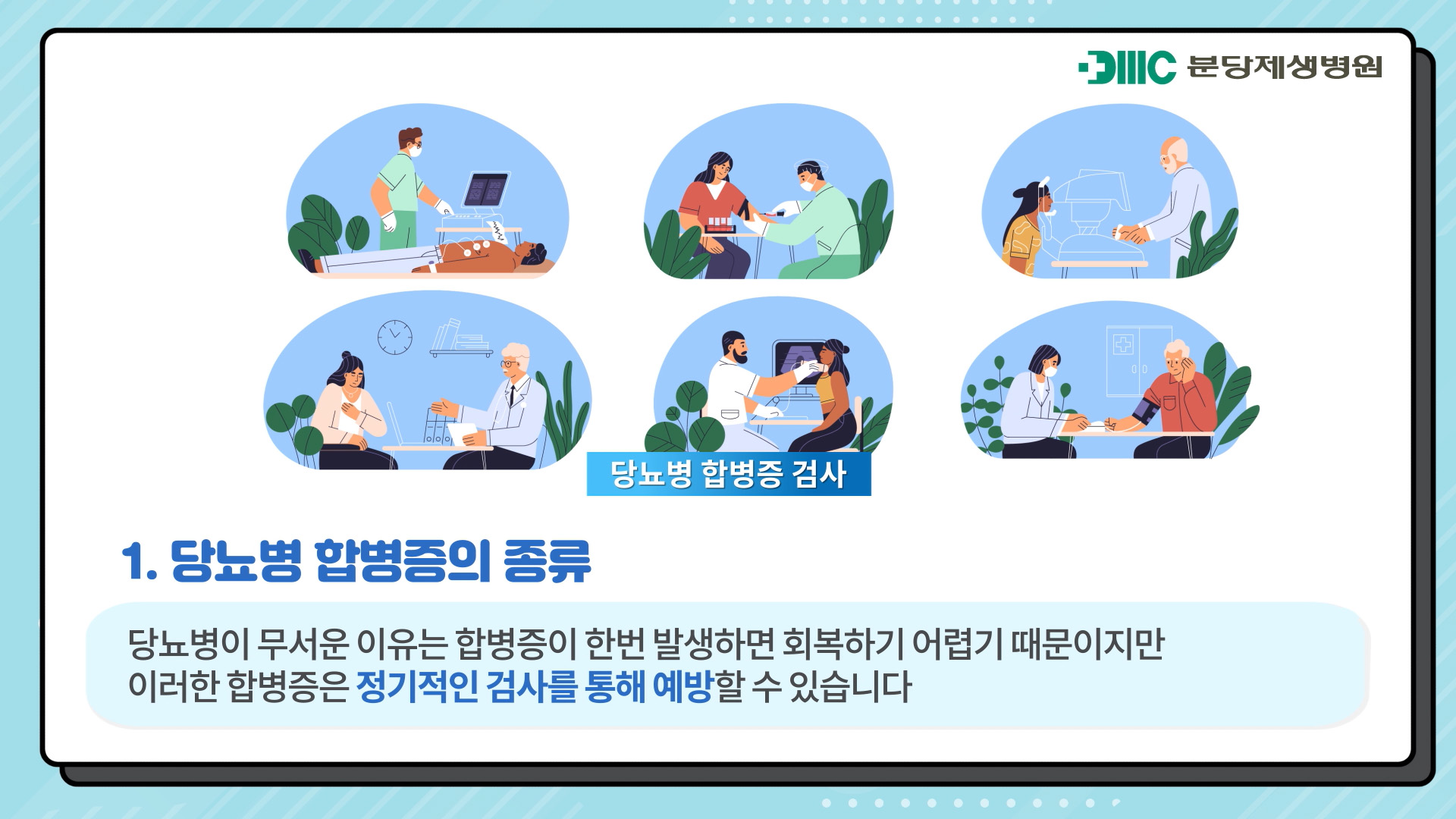 DMC 분당제생병원

당뇨병 합병증 검사

1. 당뇨병 합병증의 종류

당뇨병이 무서운 이유는 합병증이 한번 발생하면 회복하기 어렵기 때문이지만
이러한 합병증은 정기적인 검사를 통해 예방할 수 있습니다